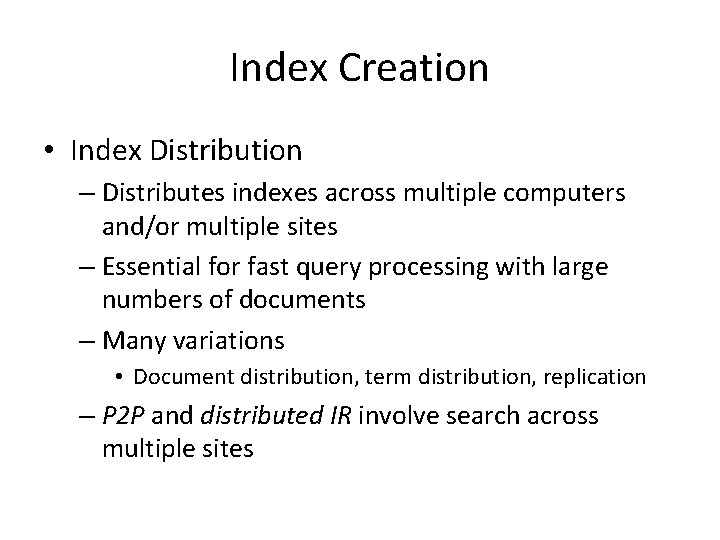 Index Creation

• Index Distribution
– Distributes indexes across multiple computers and/or multiple sites
– Essential for fast query processing with large numbers of documents
– Many variations
• Document distribution, term distribution, replication
– P2P and distributed IR involve search across multiple sites